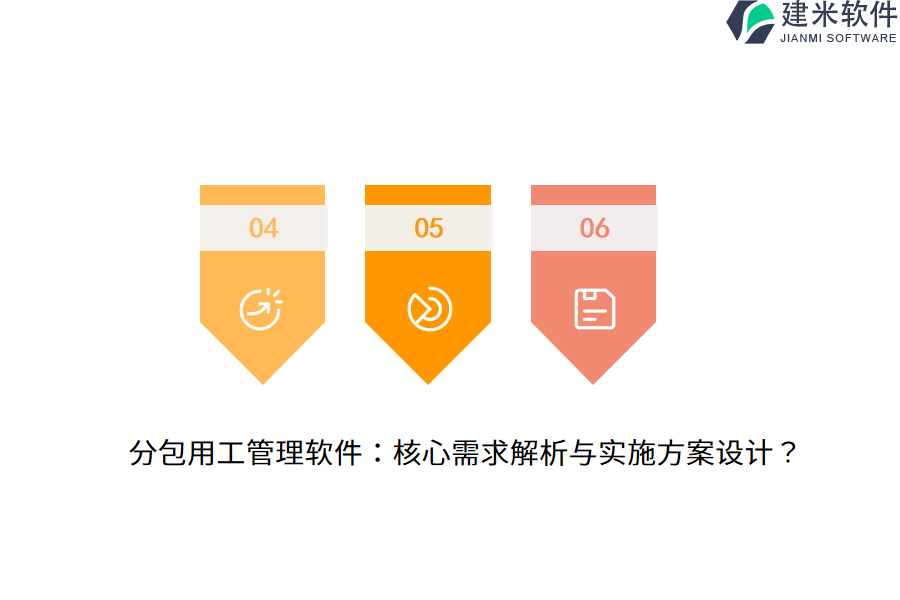 建米软件
JIANMI SOFTWARE

04

05

06

分包用工管理软件：核心需求解析与实施方案设计？